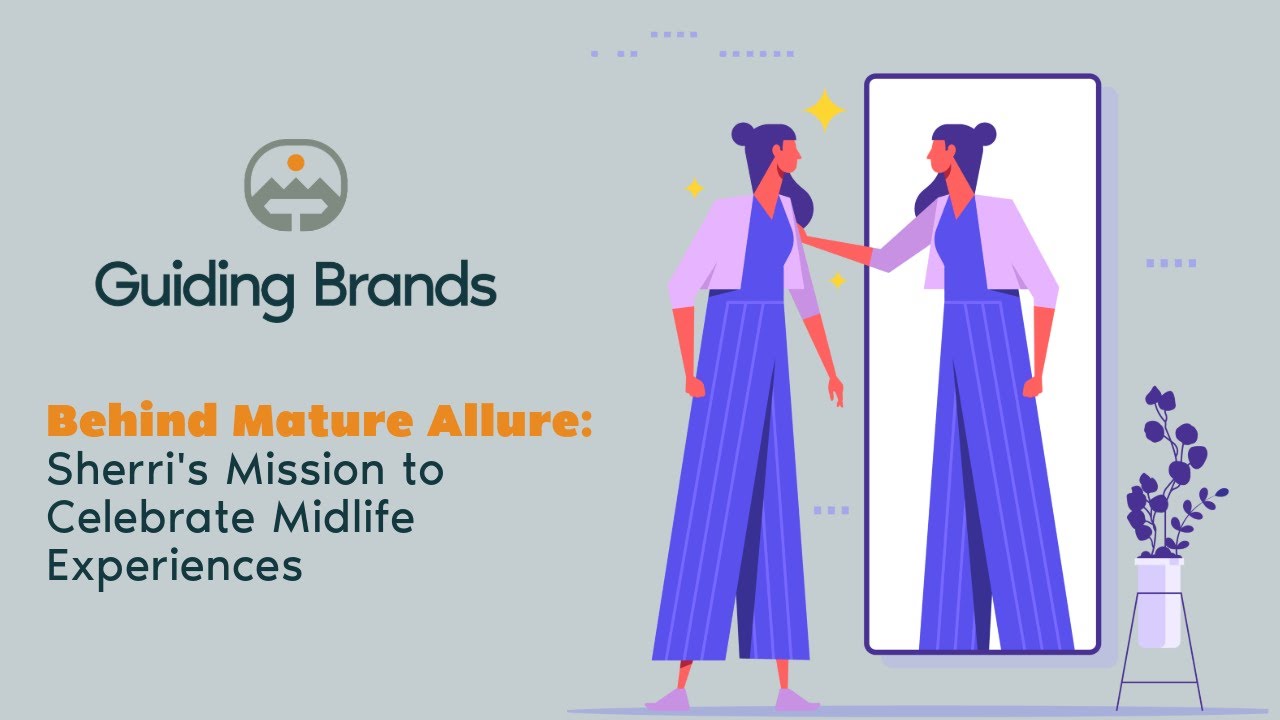 Guiding Brands

Behind Mature Allure:
Sherri's Mission to Celebrate Midlife Experiences